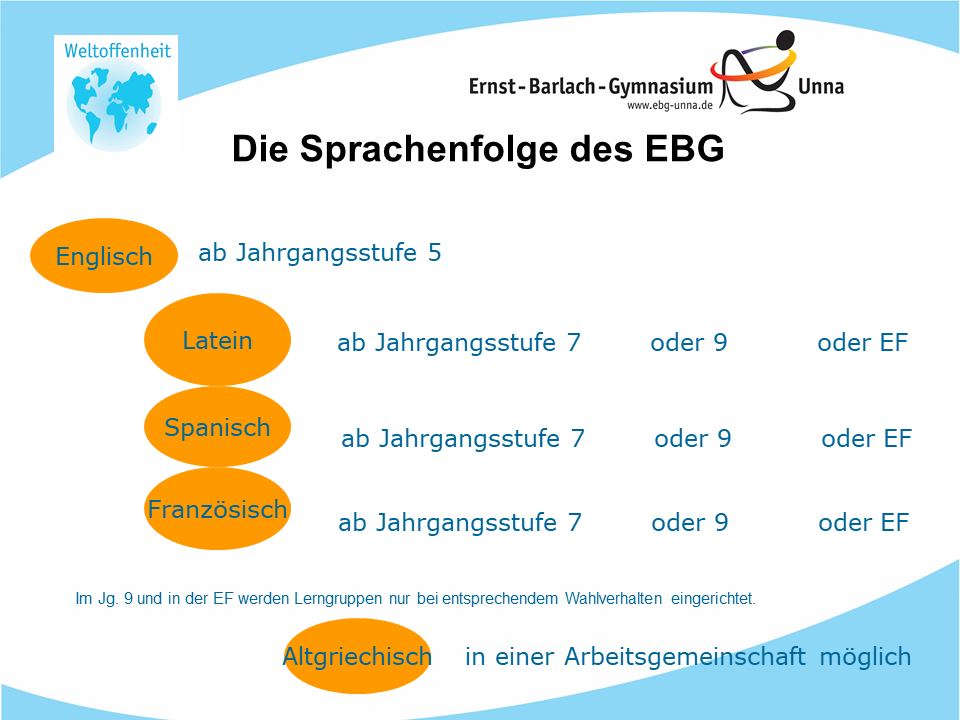 Weltoffenheit

Ernst-Barlach-Gymnasium Unna
www.ebg-unna.de

Die Sprachenfolge des EBG

Englisch ab Jahrgangsstufe 5

Latein ab Jahrgangsstufe 7 oder 9 oder EF

Spanisch ab Jahrgangsstufe 7 oder 9 oder EF

Französisch ab Jahrgangsstufe 7 oder 9 oder EF

Im Jg. 9 und in der EF werden Lerngruppen nur bei entsprechendem Wahlverhalten eingerichtet.

Altgriechisch in einer Arbeitsgemeinschaft möglich